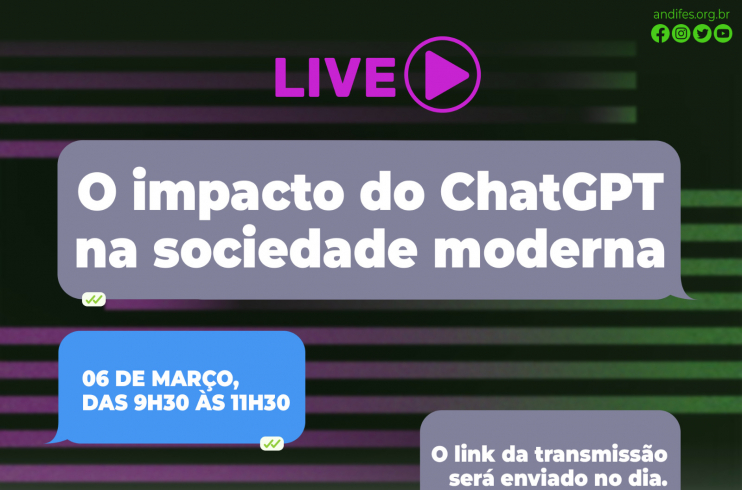 andifes.org.br

LIVE

O impacto do ChatGPT na sociedade moderna

06 DE MARÇO, DAS 9H30 ÀS 11H30

O link da transmissão será enviado no dia.